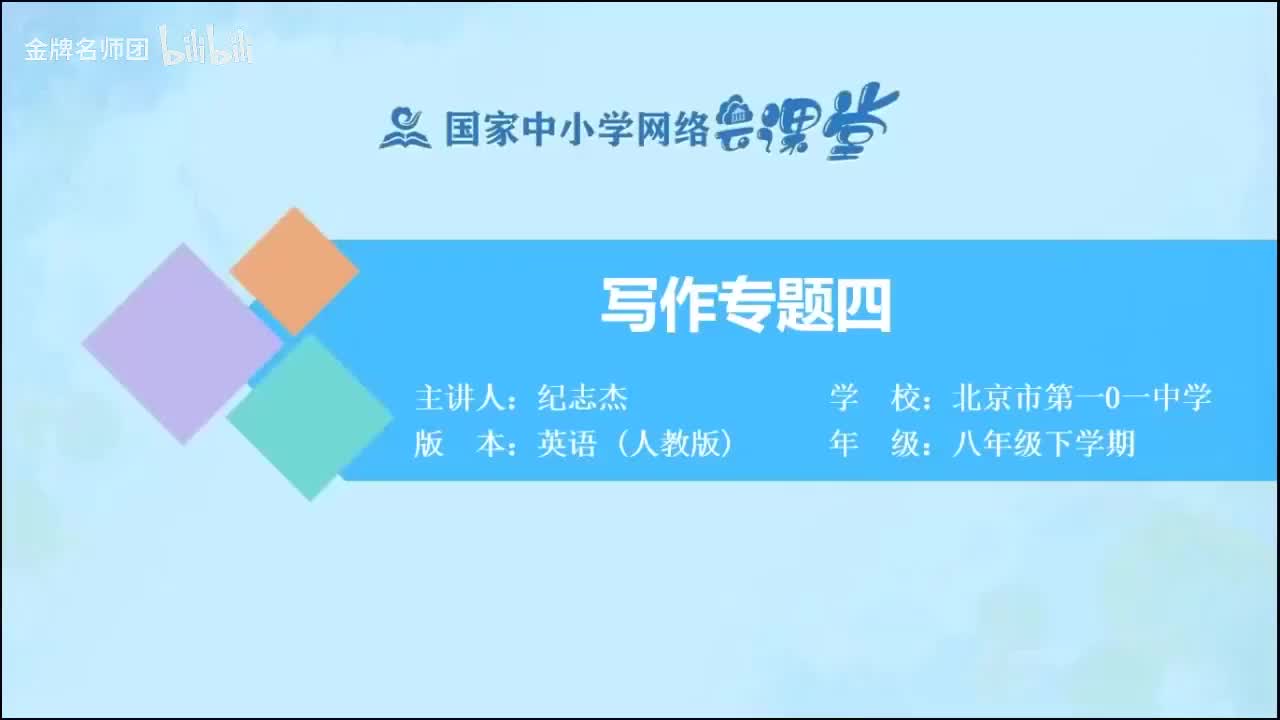 金牌名师团 bilibili

国家中小学网络云课堂

写作专题四

主讲人：纪志杰
版 本：英语（人教版）

学 校：北京市第一0一中学
年 级：八年级下学期